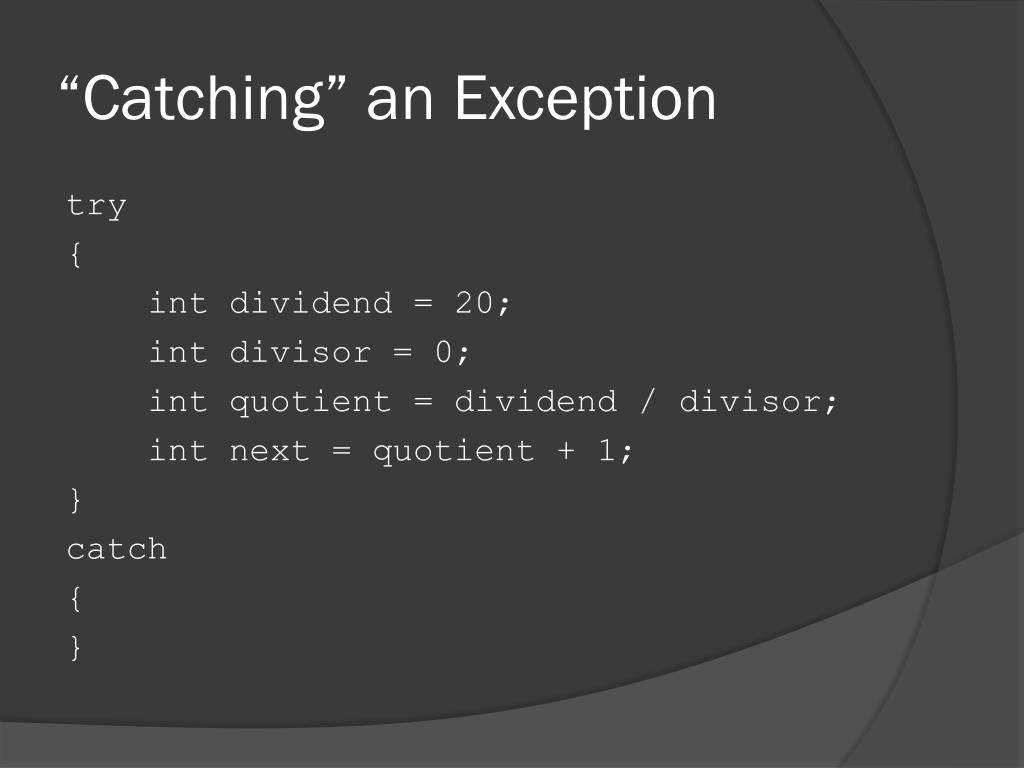 “Catching” an Exception

try
{
    int dividend = 20;
    int divisor = 0;
    int quotient = dividend / divisor;
    int next = quotient + 1;
}
catch
{
}